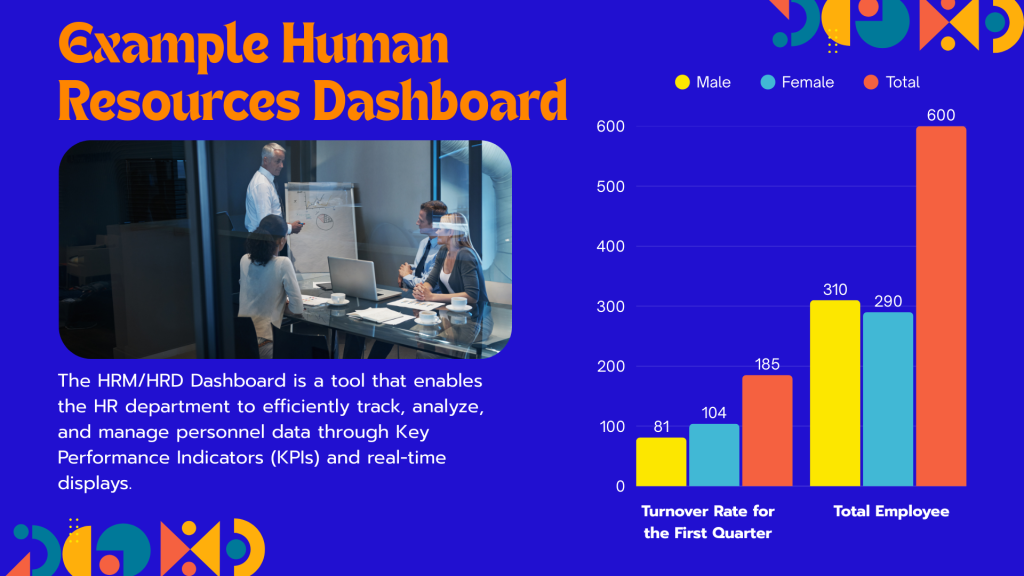 Example Human Resources Dashboard

The HRM/HRD Dashboard is a tool that enables the HR department to efficiently track, analyze, and manage personnel data through Key Performance Indicators (KPIs) and real-time displays.

Male Female Total

600
500
400
300
200
100
0

81 104 185
310 290 600

Turnover Rate for the First Quarter
Total Employee